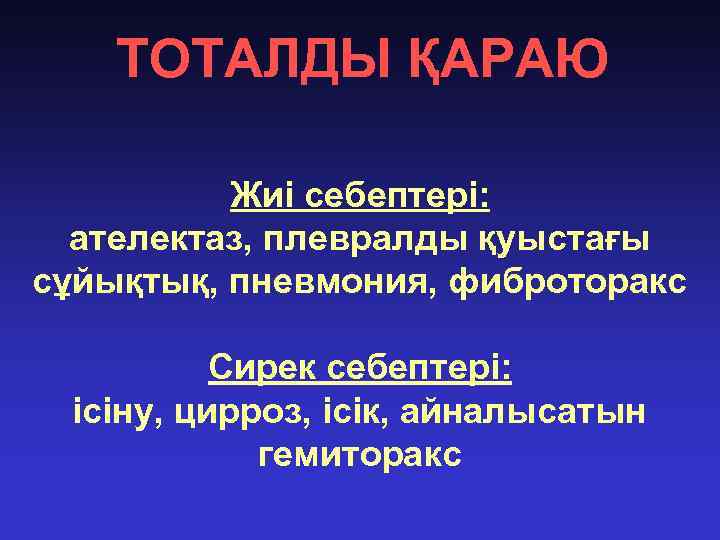 ТОТАЛДЫ ҚАРАЮ

Жиі себептері:
ателектаз, плевралды қуыстағы сұйықтық, пневмония, фиброторакс

Сирек себептері:
ісіну, цирроз, ісік, айналысатын гемиторакс